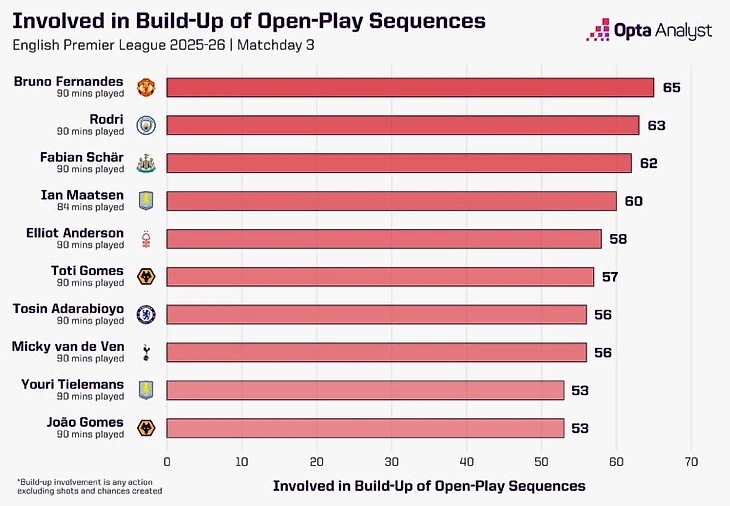 Involved in Build-Up of Open-Play Sequences
English Premier League 2025-26 | Matchday 3

Opta Analyst

Bruno Fernandes
90 mins played
65

Rodri
90 mins played
63

Fabian Schär
90 mins played
62

Ian Maatsen
84 mins played
60

Elliot Anderson
90 mins played
58

Toti Gomes
90 mins played
57

Tosin Adarabioyo
90 mins played
56

Micky van de Ven
90 mins played
56

Youri Tielemans
90 mins played
53

João Gomes
90 mins played
53

0 10 20 30 40 50 60 70

*Build-up involvement is any action excluding shots and chances created

Involved in Build-Up of Open-Play Sequences